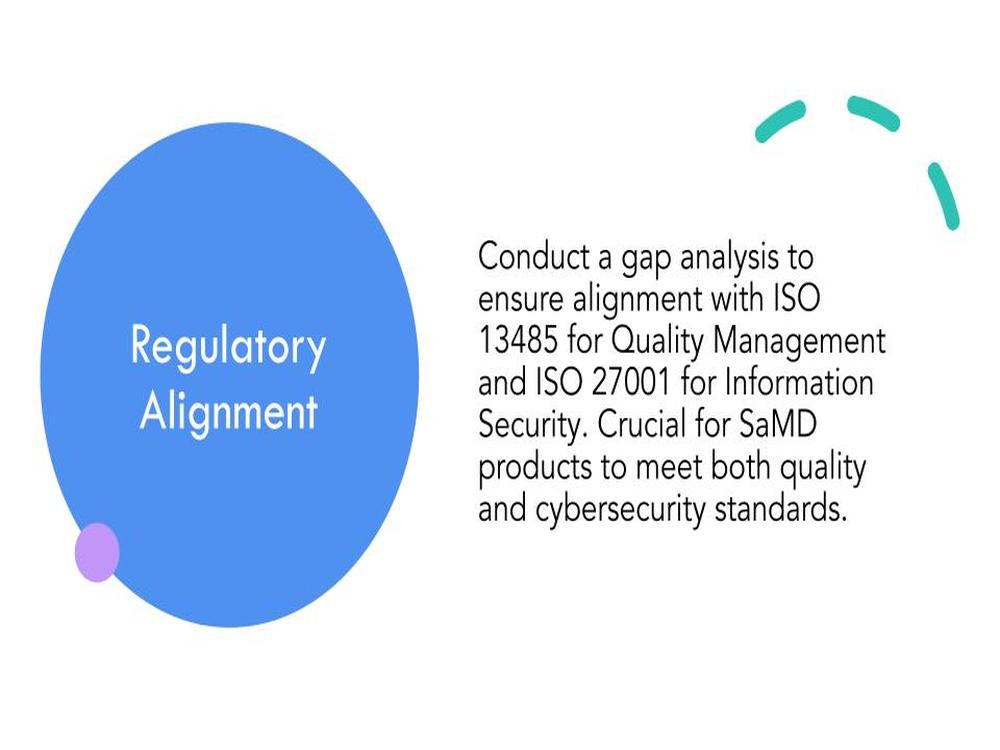 Regulatory Alignment

Conduct a gap analysis to ensure alignment with ISO 13485 for Quality Management and ISO 27001 for Information Security. Crucial for SaMD products to meet both quality and cybersecurity standards.